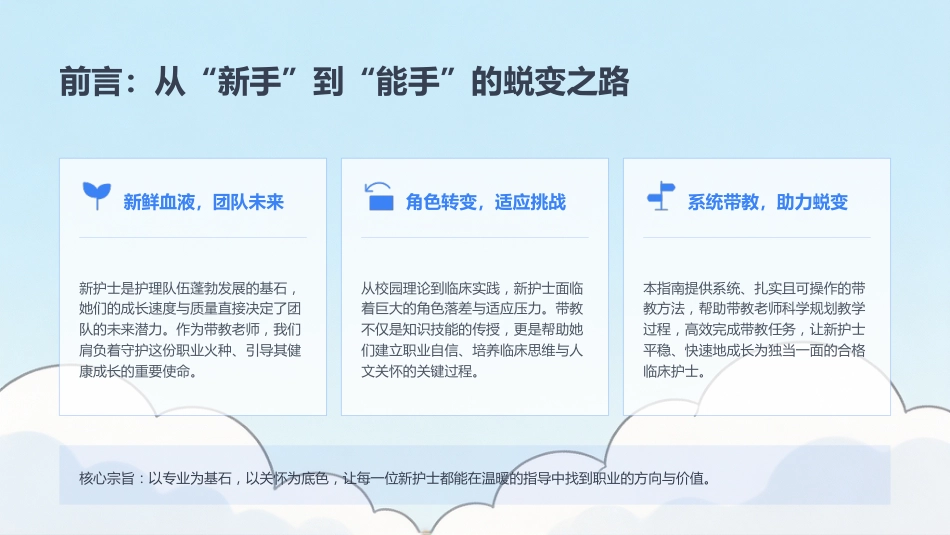 前言：从“新手”到“能手”的蜕变之路

新鲜血液，团队未来

新护士是护理队伍蓬勃发展的基石，她们的成长速度与质量直接决定了团队的未来潜力。作为带教老师，我们肩负着守护这份职业火种、引导其健康成长的重要使命。

角色转变，适应挑战

从校园理论到临床实践，新护士面临着巨大的角色落差与适应压力。带教不仅是知识技能的传授，更是帮助她们建立职业自信、培养临床思维与人文关怀的关键过程。

系统带教，助力蜕变

本指南提供系统、扎实且可操作的带教方法，帮助带教老师科学规划教学过程，高效完成带教任务，让新护士平稳、快速地成长为独当一面的合格临床护士。

核心宗旨：以专业为基石，以关怀为底色，让每一位新护士都能在温暖的指导中找到职业的方向与价值。